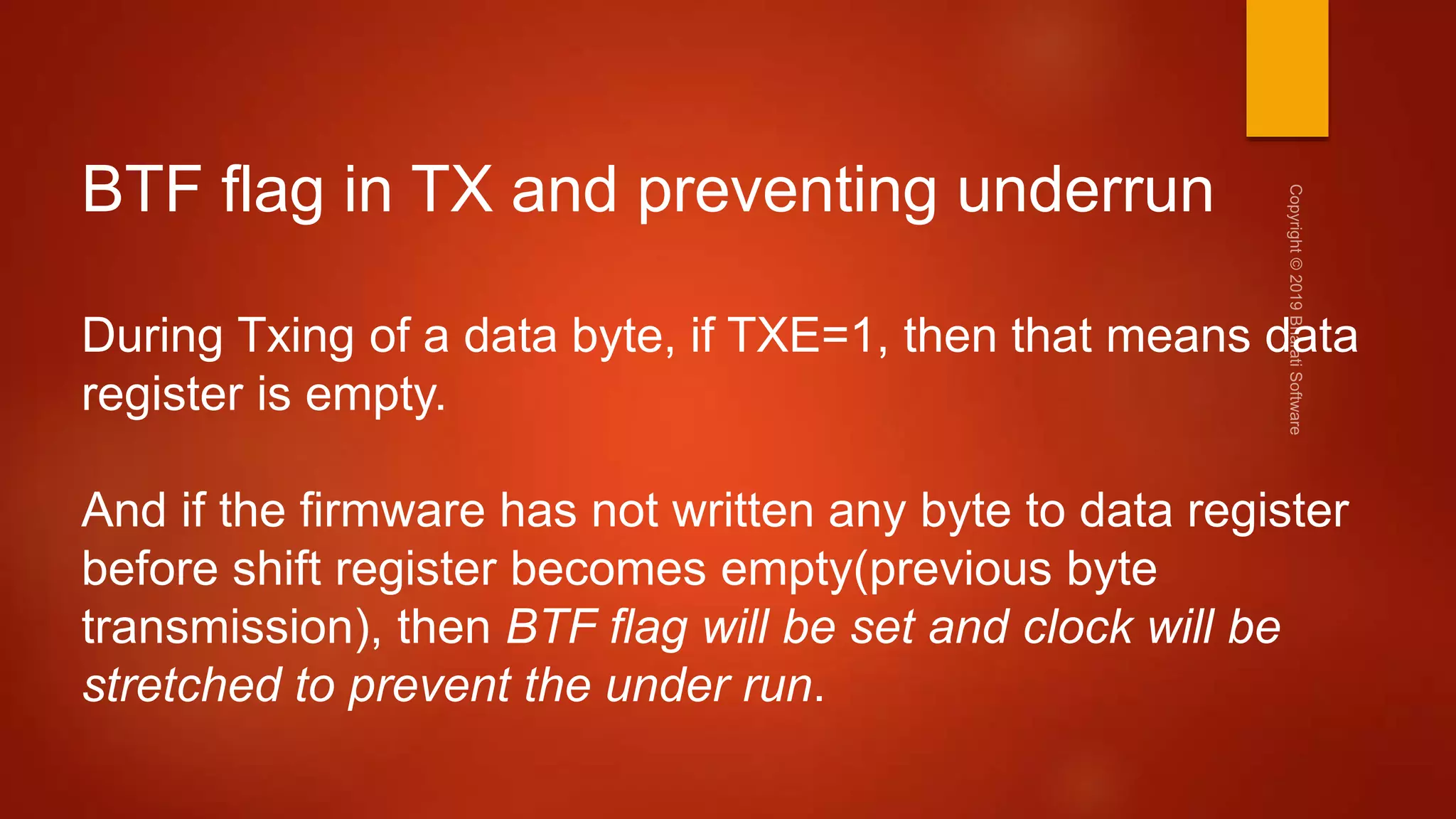 BTF flag in TX and preventing underrun

During Txing of a data byte, if TXE=1, then that means data register is empty.

And if the firmware has not written any byte to data register before shift register becomes empty(previous byte transmission), then BTF flag will be set and clock will be stretched to prevent the under run.

Copyright © 2019 Bharati Software